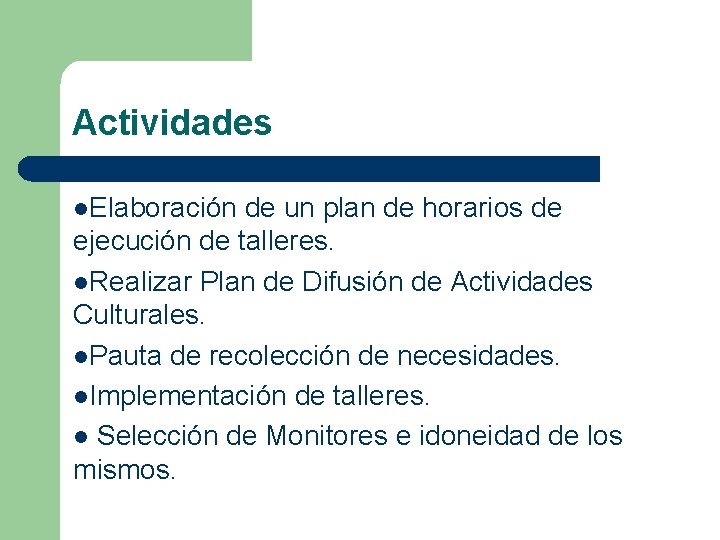 Actividades

●Elaboración de un plan de horarios de ejecución de talleres.

●Realizar Plan de Difusión de Actividades Culturales.

●Pauta de recolección de necesidades.

●Implementación de talleres.

● Selección de Monitores e idoneidad de los mismos.